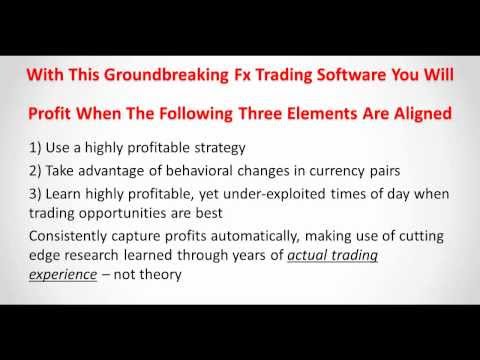 With This Groundbreaking Fx Trading Software You Will

Profit When The Following Three Elements Are Aligned

1) Use a highly profitable strategy

2) Take advantage of behavioral changes in currency pairs

3) Learn highly profitable, yet under-exploited times of day when trading opportunities are best

Consistently capture profits automatically, making use of cutting edge research learned through years of actual trading experience – not theory